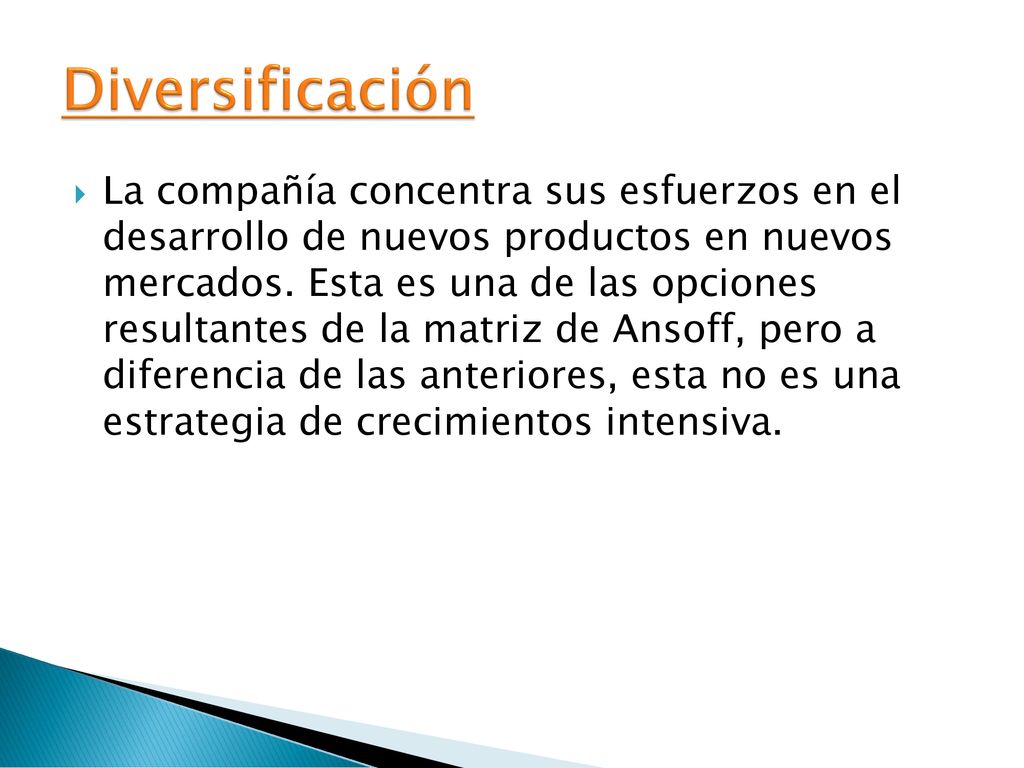 Diversificación

La compañía concentra sus esfuerzos en el desarrollo de nuevos productos en nuevos mercados. Esta es una de las opciones resultantes de la matriz de Ansoff, pero a diferencia de las anteriores, esta no es una estrategia de crecimientos intensiva.